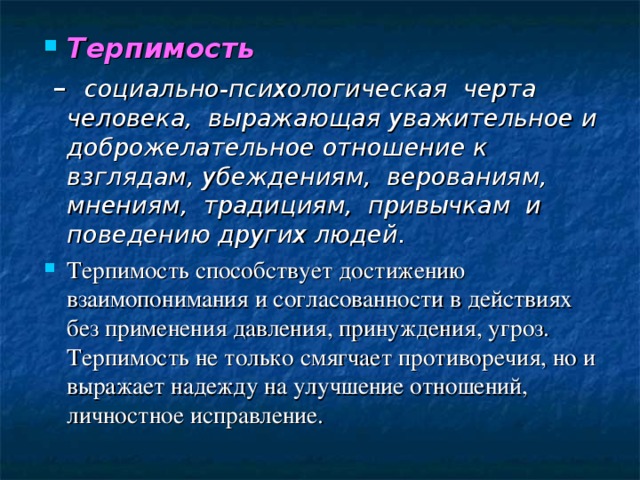 Терпимость

– социально-психологическая черта человека, выражающая уважительное и доброжелательное отношение к взглядам, убеждениям, верованиям, мнениям, традициям, привычкам и поведению других людей.

Терпимость способствует достижению взаимопонимания и согласованности в действиях без применения давления, принуждения, угроз. Терпимость не только смягчает противоречия, но и выражает надежду на улучшение отношений, личностное исправление.